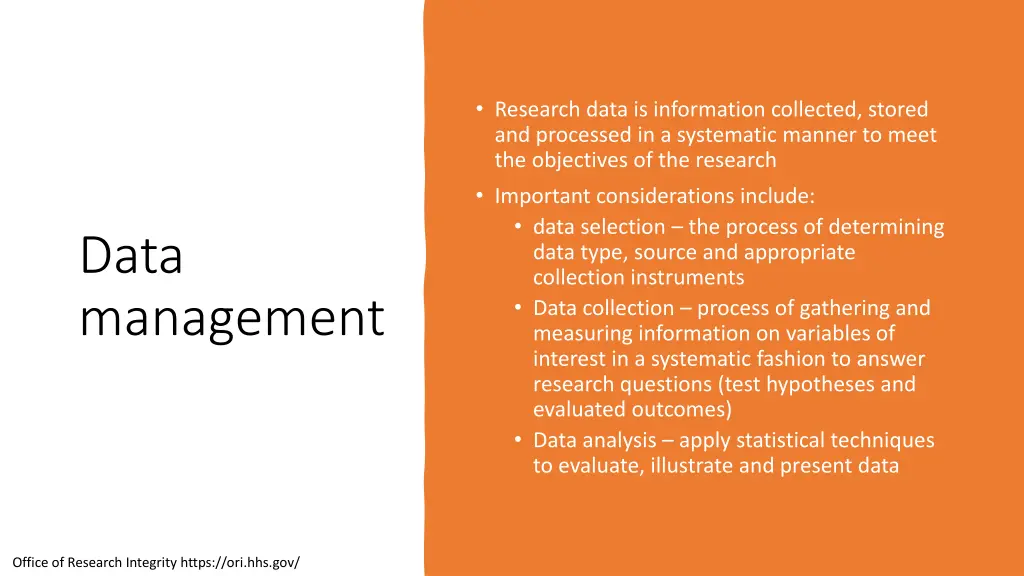 Data management

• Research data is information collected, stored and processed in a systematic manner to meet the objectives of the research
• Important considerations include:
  • data selection – the process of determining data type, source and appropriate collection instruments
  • Data collection – process of gathering and measuring information on variables of interest in a systematic fashion to answer research questions (test hypotheses and evaluated outcomes)
  • Data analysis – apply statistical techniques to evaluate, illustrate and present data

Office of Research Integrity https://ori.hhs.gov/